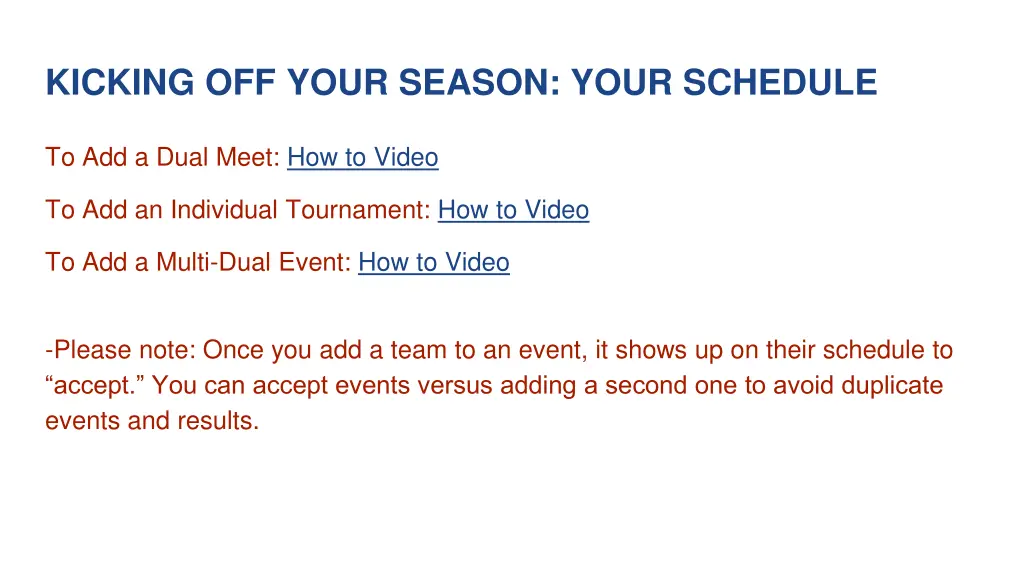 KICKING OFF YOUR SEASON: YOUR SCHEDULE

To Add a Dual Meet: How to Video

To Add an Individual Tournament: How to Video

To Add a Multi-Dual Event: How to Video

-Please note: Once you add a team to an event, it shows up on their schedule to “accept.” You can accept events versus adding a second one to avoid duplicate events and results.